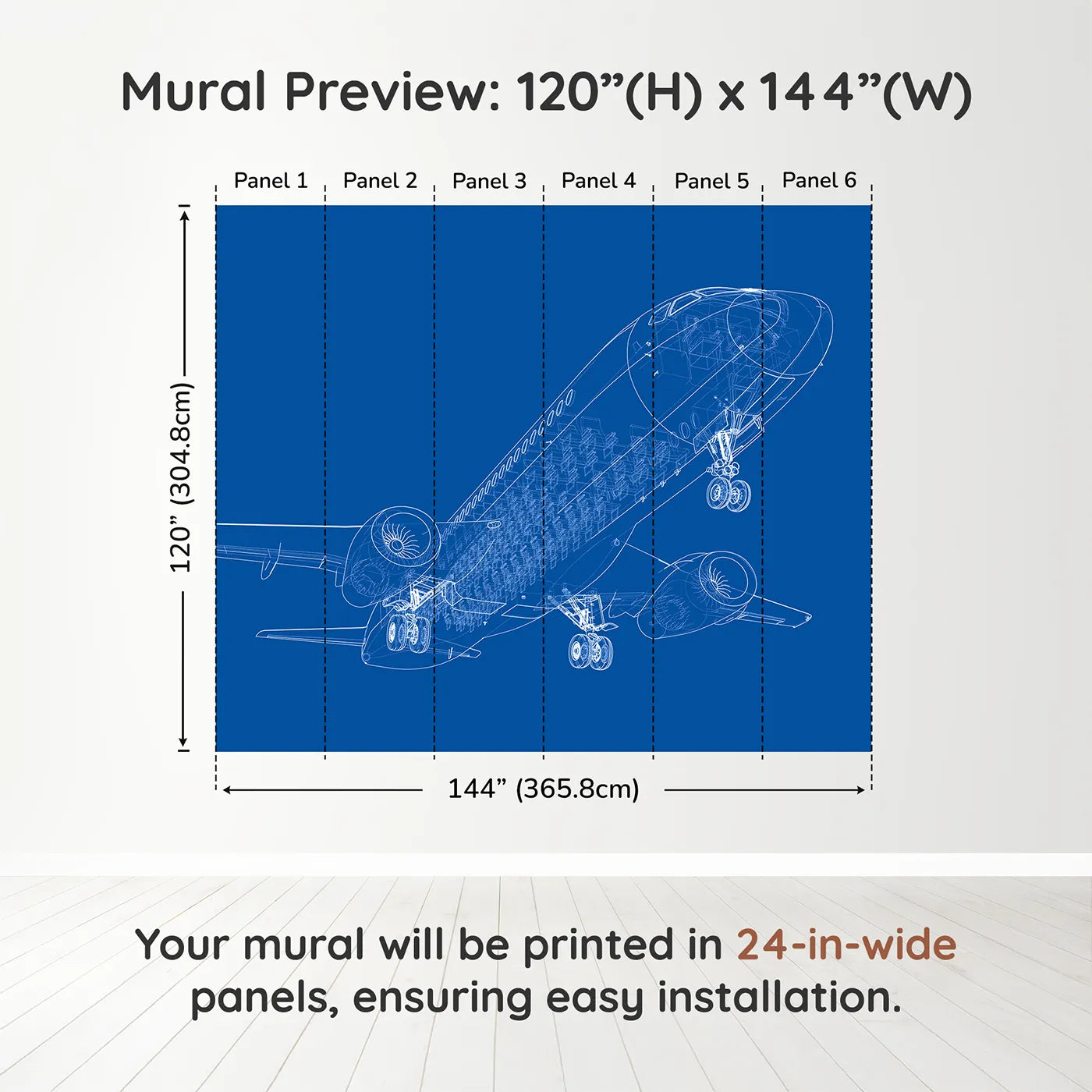 Mural Preview: 120”(H) x 144”(W)

Panel 1 Panel 2 Panel 3 Panel 4 Panel 5 Panel 6

120” (304.8cm)

144” (365.8cm)

Your mural will be printed in 24-in-wide panels, ensuring easy installation.